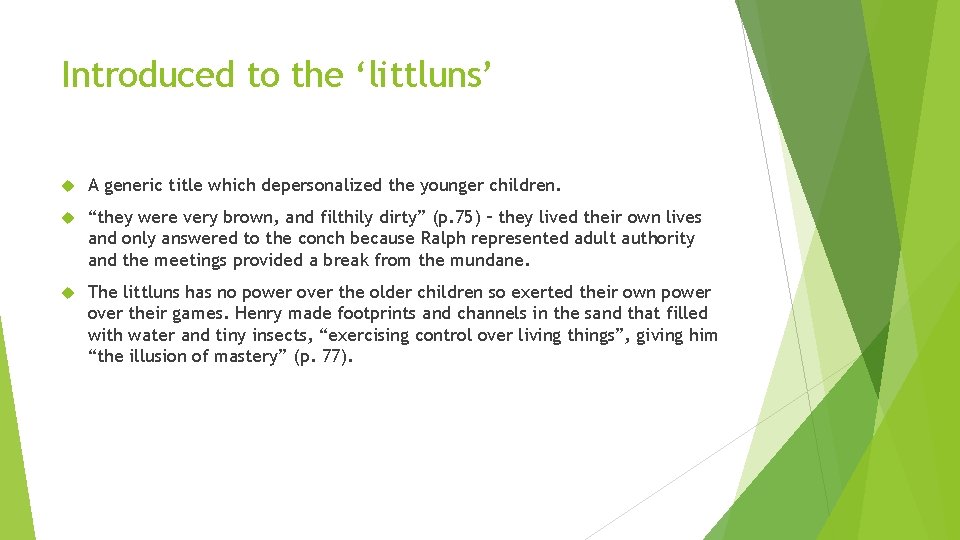 Introduced to the ‘littluns’

A generic title which depersonalized the younger children.

“they were very brown, and filthily dirty” (p.75) – they lived their own lives and only answered to the conch because Ralph represented adult authority and the meetings provided a break from the mundane.

The littluns has no power over the older children so exerted their own power over their games. Henry made footprints and channels in the sand that filled with water and tiny insects, “exercising control over living things”, giving him “the illusion of mastery” (p. 77).